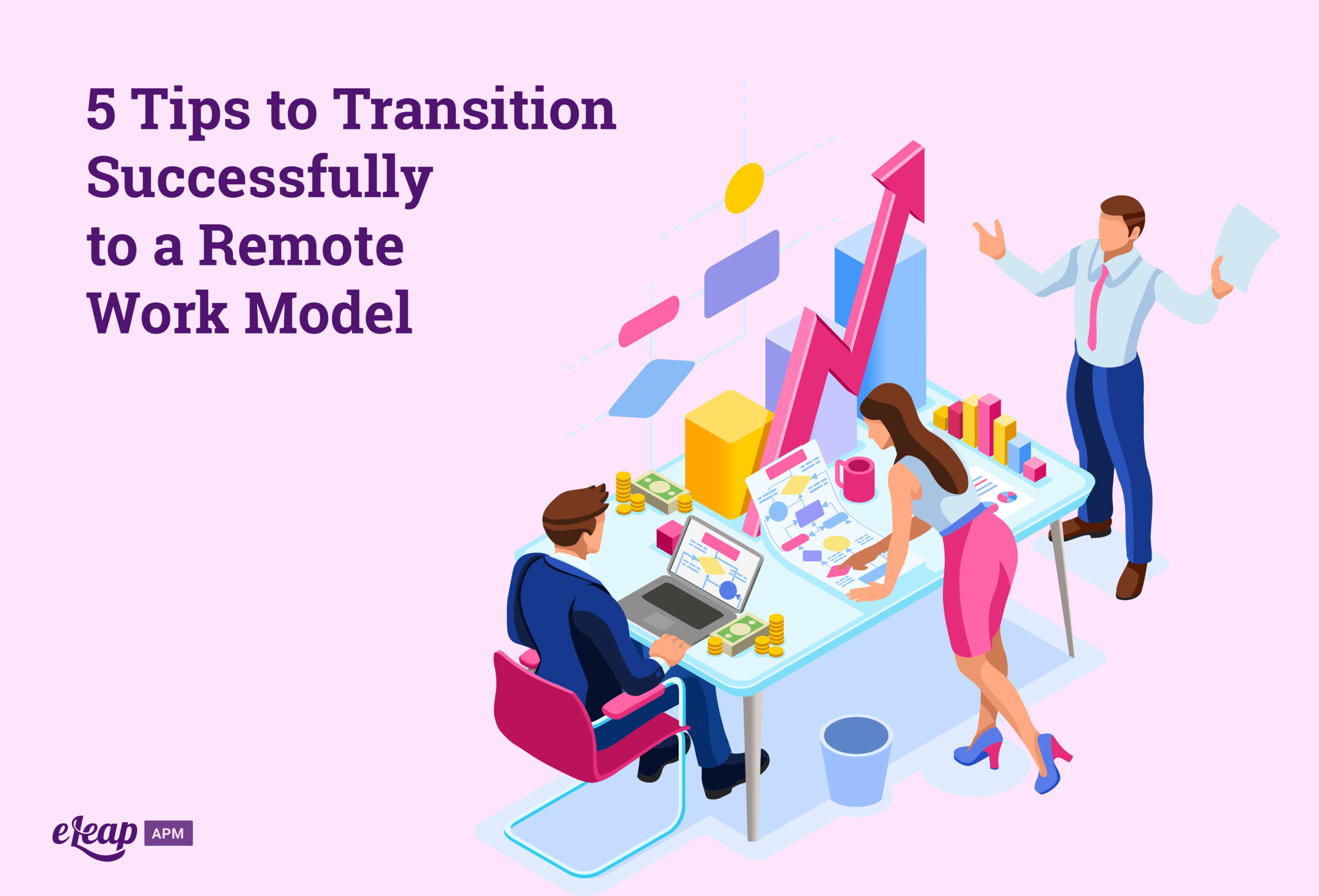 5 Tips to Transition Successfully to a Remote Work Model

eLeap APM